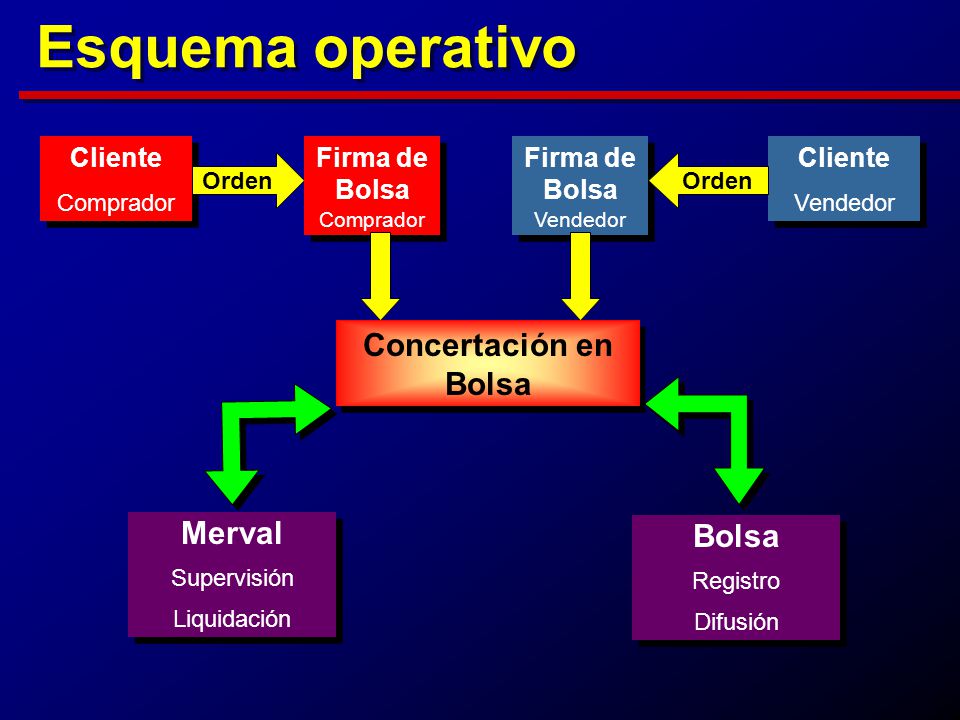 Esquema operativo

Cliente
Comprador

Orden

Firma de Bolsa
Comprador

Firma de Bolsa
Vendedor

Orden

Cliente
Vendedor

Concertación en Bolsa

Merval
Supervisión
Liquidación

Bolsa
Registro
Difusión